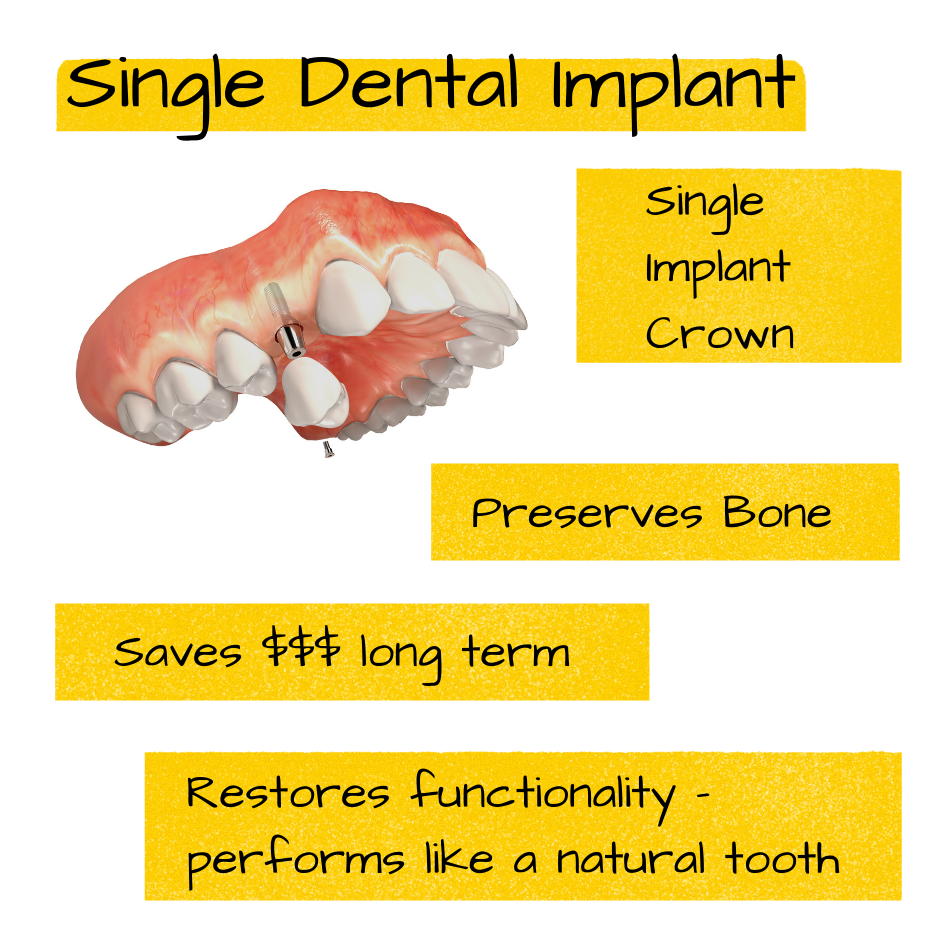 Single Dental Implant

Single
Implant
Crown

Preserves Bone

Saves $$$ long term

Restores functionality - performs like a natural tooth